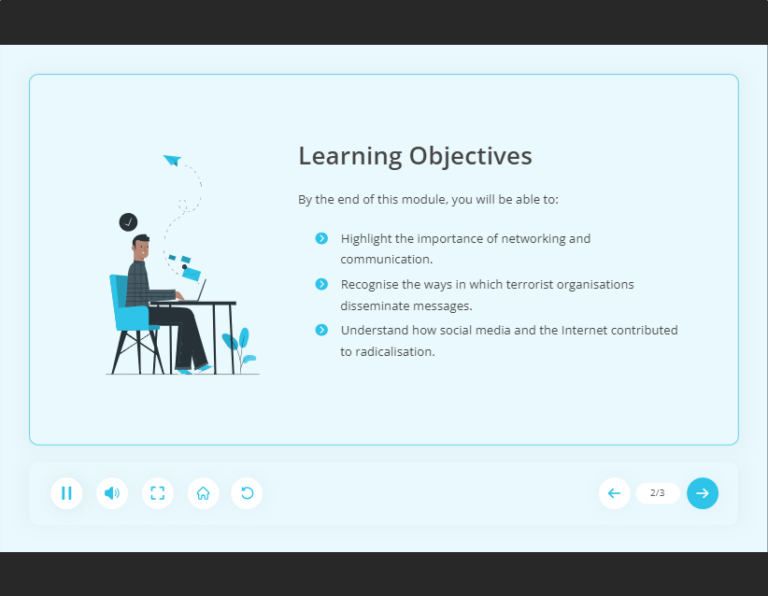 Learning Objectives

By the end of this module, you will be able to:

Highlight the importance of networking and communication.

Recognise the ways in which terrorist organisations disseminate messages.

Understand how social media and the Internet contributed to radicalisation.

2/3